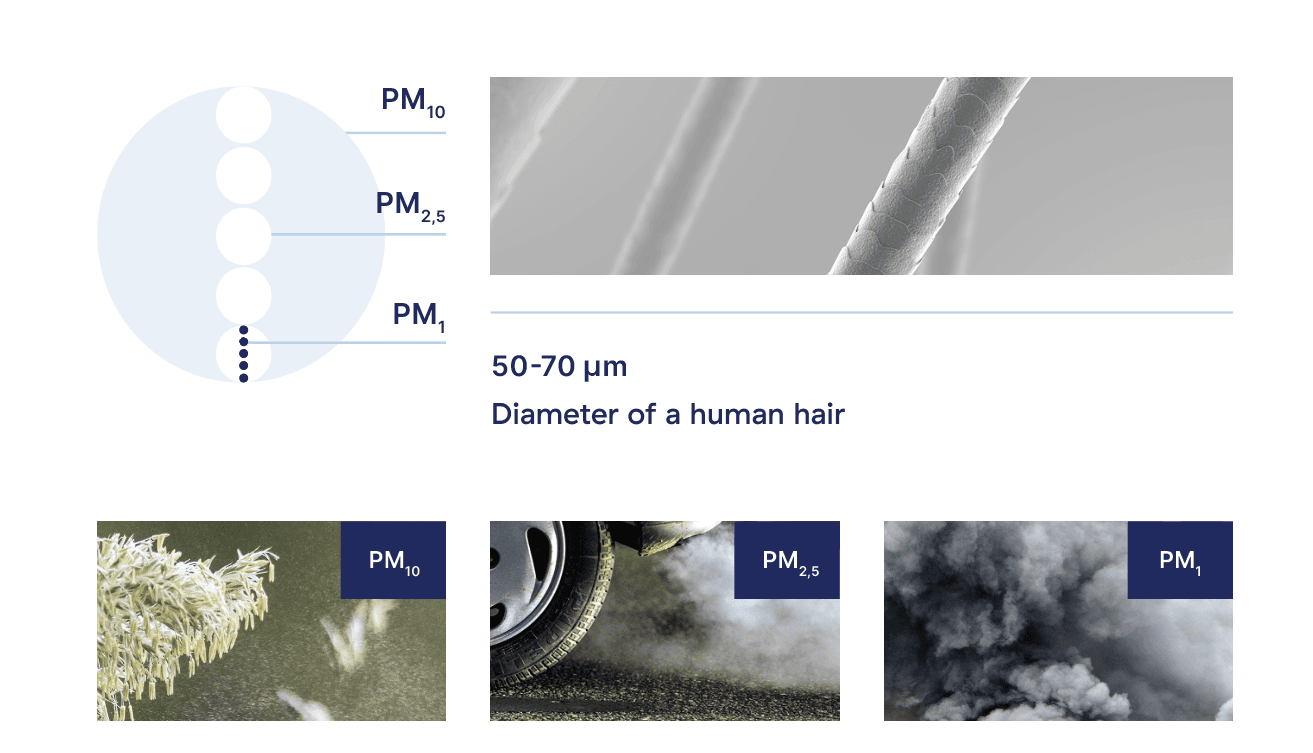 $PM_{10}$

$PM_{2,5}$

$PM_{1}$

50-70 µm

Diameter of a human hair

$PM_{10}$

$PM_{2,5}$

$PM_{1}$